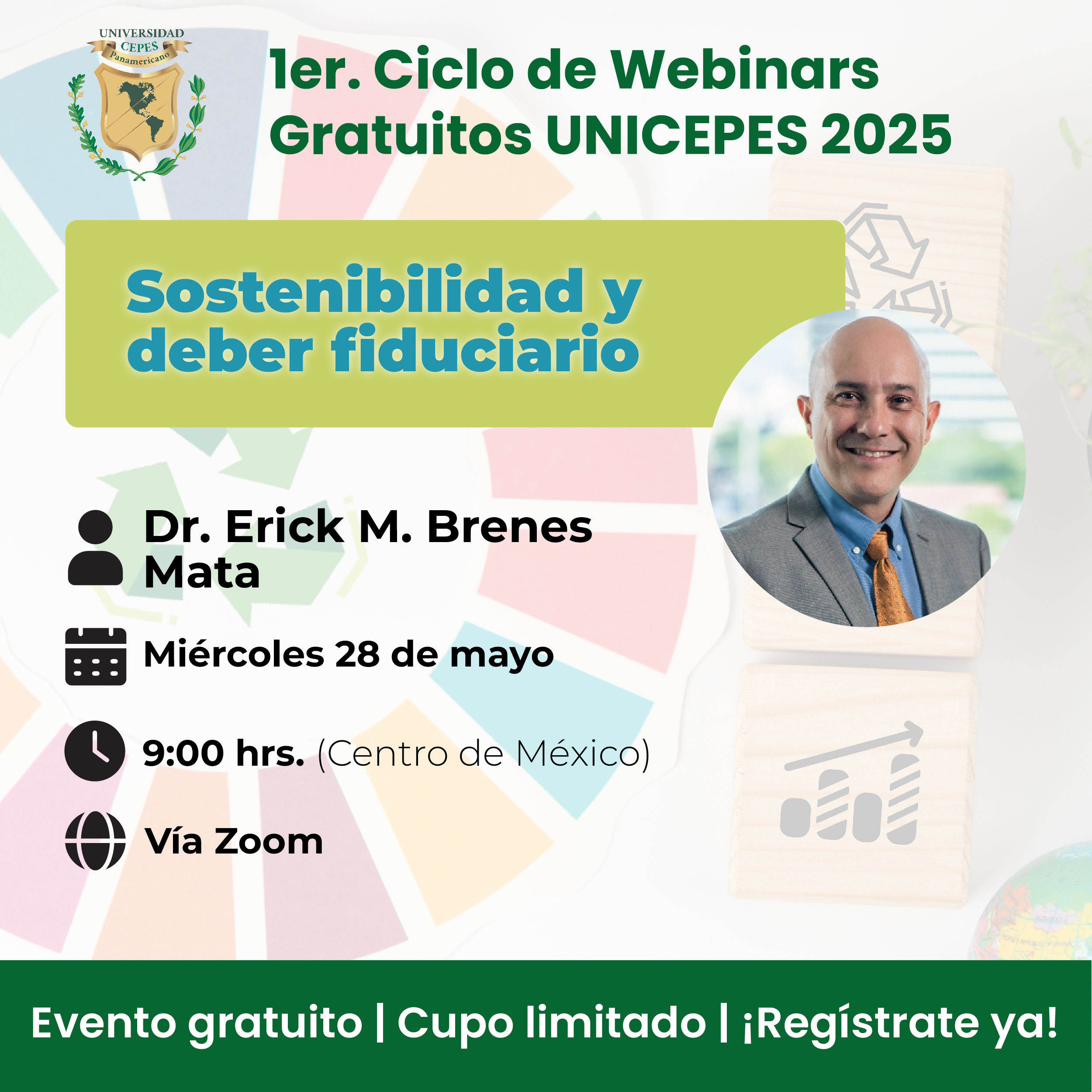 UNIVERSIDAD CEPES Panamericano

1er. Ciclo de Webinars Gratuitos UNICEPES 2025

Sostenibilidad y deber fiduciario

Dr. Erick M. Brenes Mata

Miércoles 28 de mayo

9:00 hrs. (Centro de México)

Vía Zoom

Evento gratuito | Cupo limitado | ¡Regístrate ya!